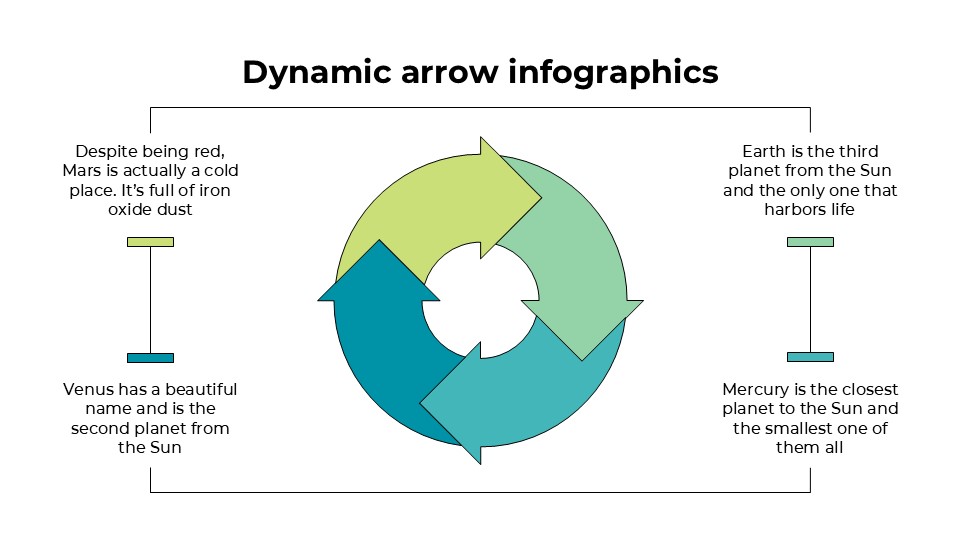 Dynamic arrow infographics

Despite being red, Mars is actually a cold place. It's full of iron oxide dust

Venus has a beautiful name and is the second planet from the Sun

Earth is the third planet from the Sun and the only one that harbors life

Mercury is the closest planet to the Sun and the smallest one of them all